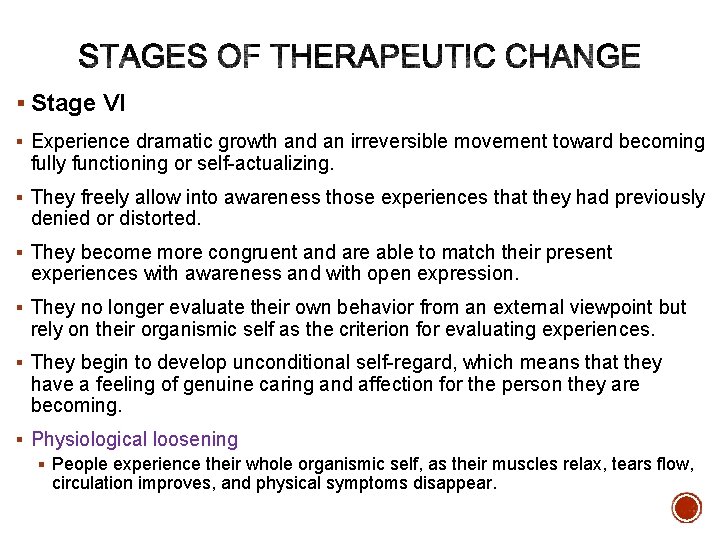 STAGES OF THERAPEUTIC CHANGE

▪ Stage VI

▪ Experience dramatic growth and an irreversible movement toward becoming fully functioning or self-actualizing.

▪ They freely allow into awareness those experiences that they had previously denied or distorted.

▪ They become more congruent and are able to match their present experiences with awareness and with open expression.

▪ They no longer evaluate their own behavior from an external viewpoint but rely on their organismic self as the criterion for evaluating experiences.

▪ They begin to develop unconditional self-regard, which means that they have a feeling of genuine caring and affection for the person they are becoming.

▪ Physiological loosening

▪ People experience their whole organismic self, as their muscles relax, tears flow, circulation improves, and physical symptoms disappear.